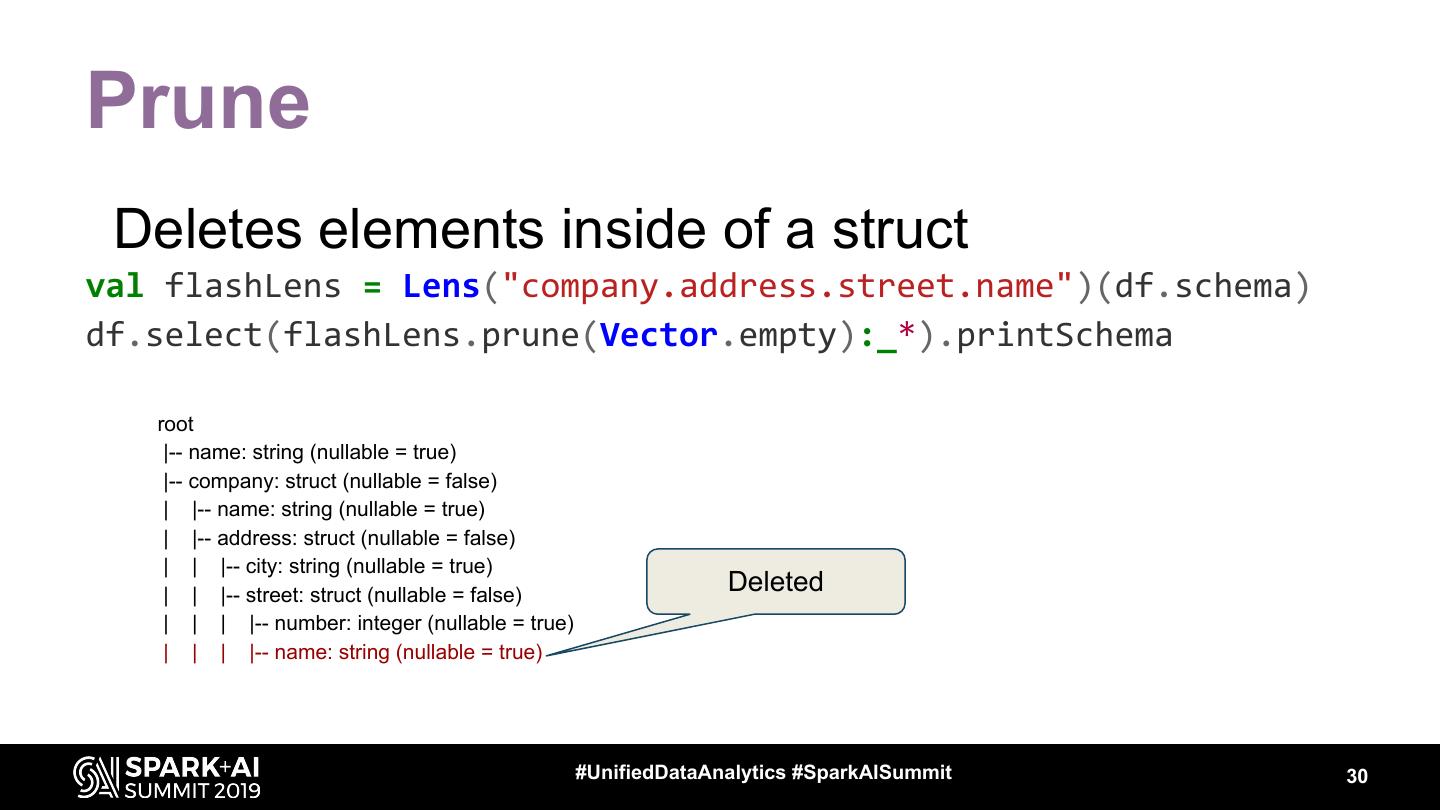 Prune

Deletes elements inside of a struct

val flashLens = Lens("company.address.street.name")(df.schema)
df.select(flashLens.prune(Vector.empty):_*).printSchema

root
 |-- name: string (nullable = true)
 |-- company: struct (nullable = false)
 |    |-- name: string (nullable = true)
 |    |-- address: struct (nullable = false)
 |    |    |-- city: string (nullable = true)
 |    |    |-- street: struct (nullable = false)
 |    |    |    |-- number: integer (nullable = true)
 |    |    |    |-- name: string (nullable = true)

Deleted

SPARK+AI SUMMIT 2019

#UnifiedDataAnalytics #SparkAISummit

30